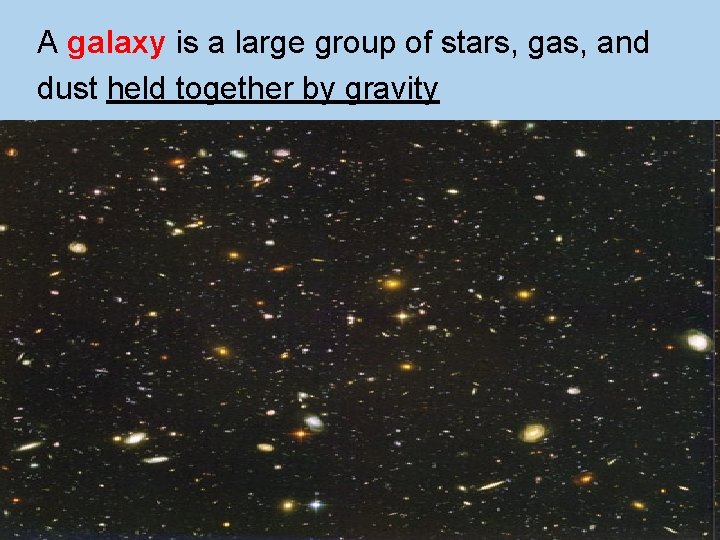 A galaxy is a large group of stars, gas, and dust held together by gravity